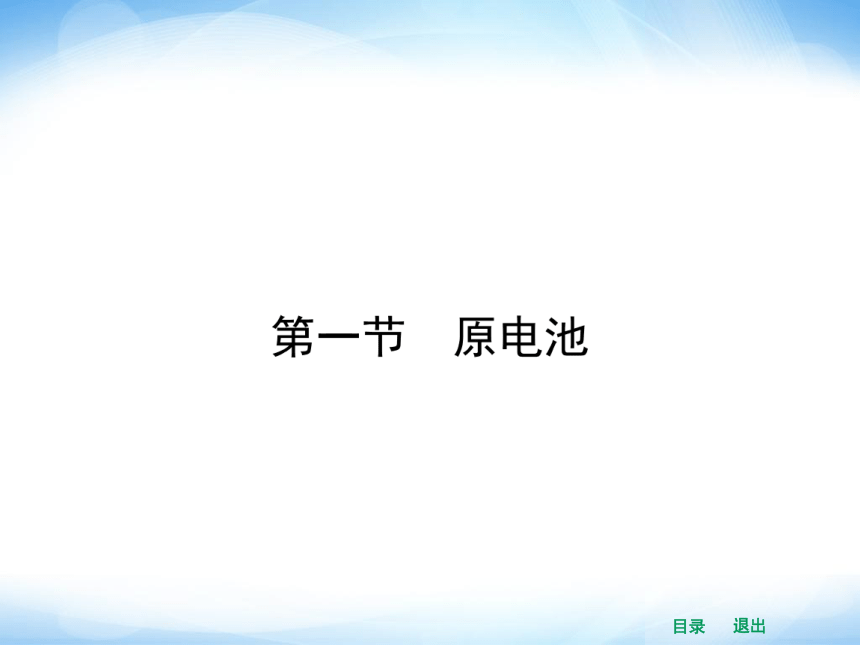 第一节　原电池

目录　退出